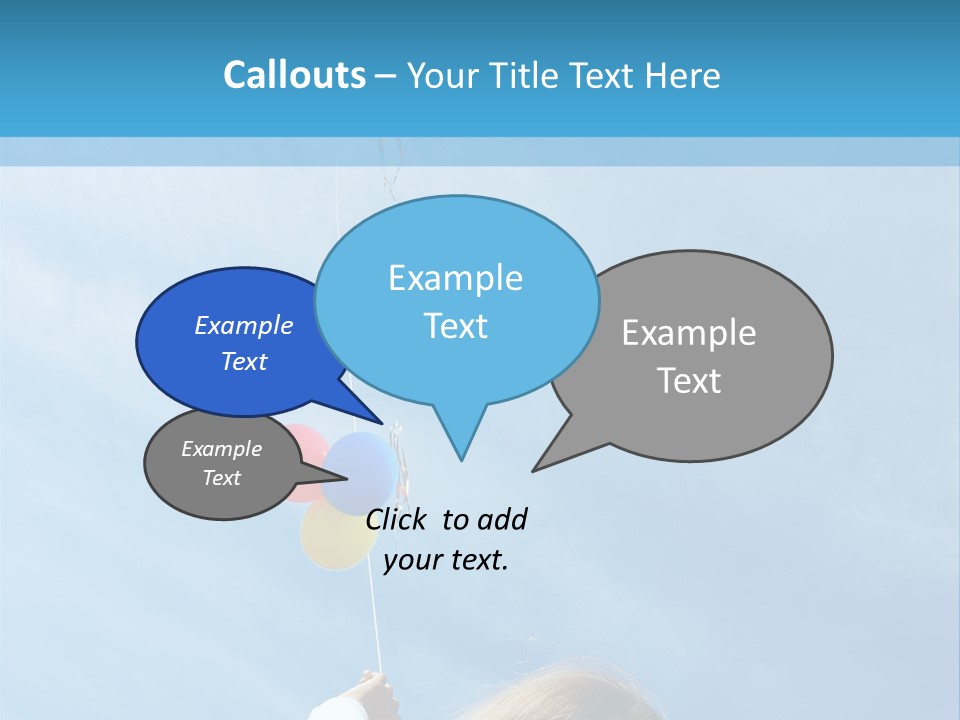 Callouts – Your Title Text Here

Example Text

Example Text

Example Text

Example Text

Click to add your text.